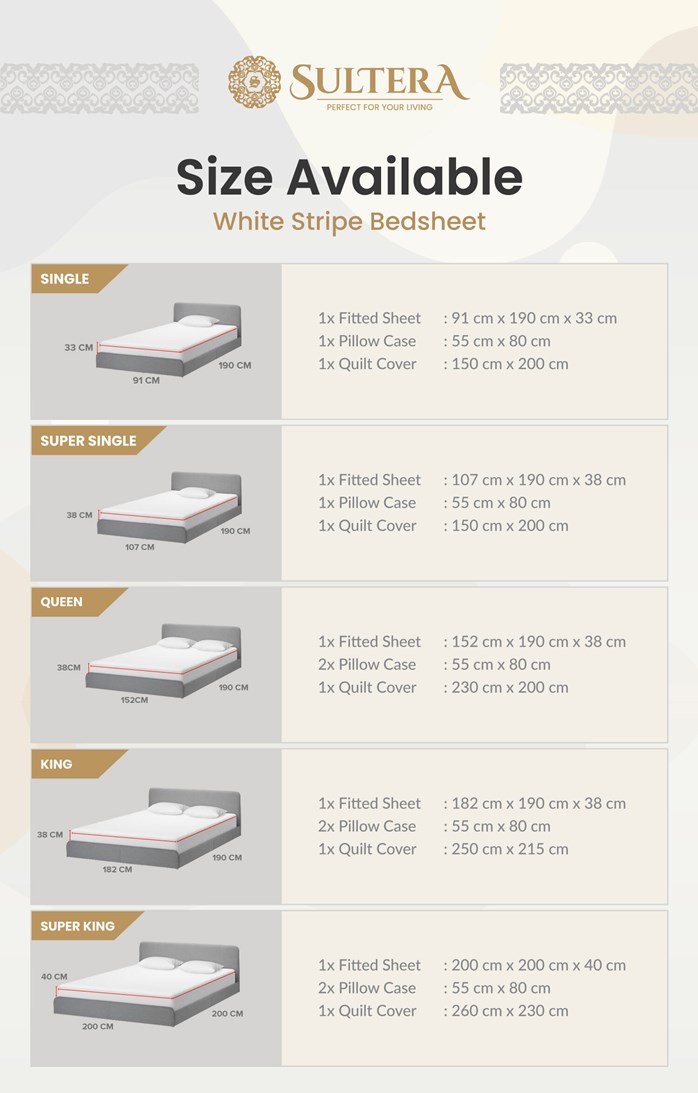 SULTERA
PERFECT FOR YOUR LIVING

Size Available
White Stripe Bedsheet

SINGLE
33 CM
91 CM
190 CM

1x Fitted Sheet : 91 cm x 190 cm x 33 cm
1x Pillow Case : 55 cm x 80 cm
1x Quilt Cover : 150 cm x 200 cm

SUPER SINGLE
38 CM
107 CM
190 CM

1x Fitted Sheet : 107 cm x 190 cm x 38 cm
1x Pillow Case : 55 cm x 80 cm
1x Quilt Cover : 150 cm x 200 cm

QUEEN
38CM
152CM
190 CM

1x Fitted Sheet : 152 cm x 190 cm x 38 cm
2x Pillow Case : 55 cm x 80 cm
1x Quilt Cover : 230 cm x 200 cm

KING
38 CM
182 CM
190 CM

1x Fitted Sheet : 182 cm x 190 cm x 38 cm
2x Pillow Case : 55 cm x 80 cm
1x Quilt Cover : 250 cm x 215 cm

SUPER KING
40 CM
200 CM
200 CM

1x Fitted Sheet : 200 cm x 200 cm x 40 cm
2x Pillow Case : 55 cm x 80 cm
1x Quilt Cover : 260 cm x 230 cm